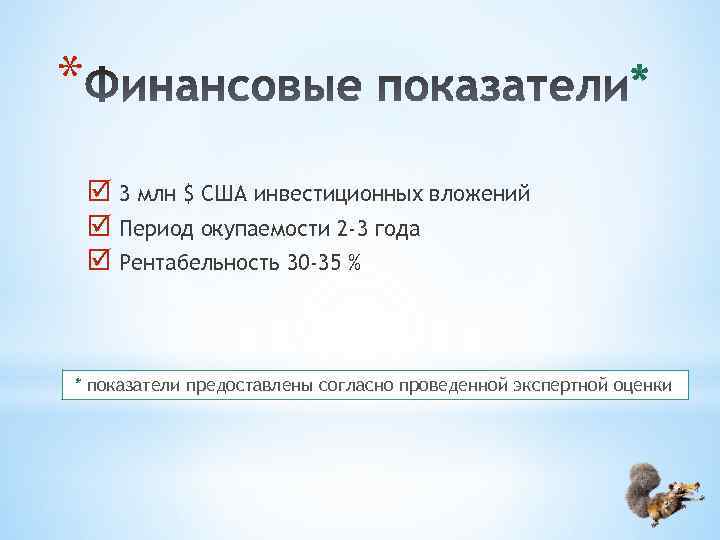 *Финансовые показатели*

☑ 3 млн $ США инвестиционных вложений
☑ Период окупаемости 2-3 года
☑ Рентабельность 30-35 %

* показатели предоставлены согласно проведенной экспертной оценки